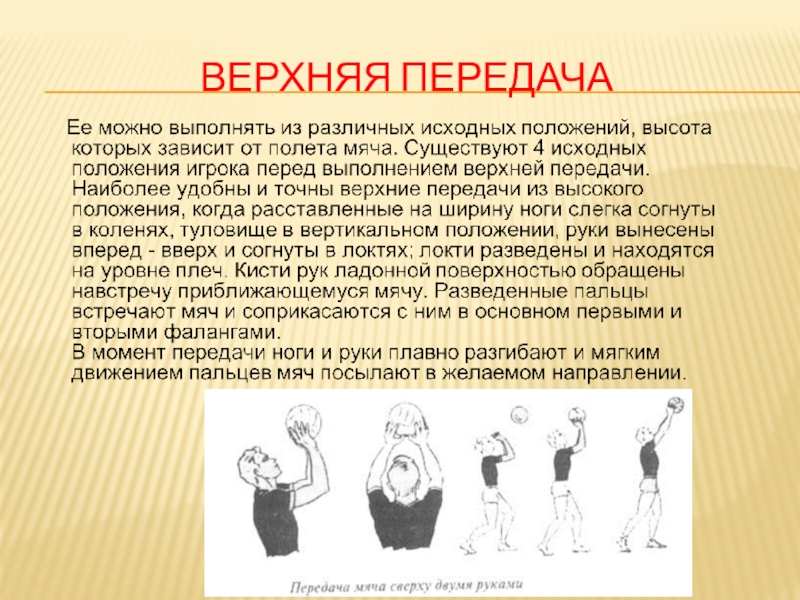 ВЕРХНЯЯ ПЕРЕДАЧА

Ее можно выполнять из различных исходных положений, высота которых зависит от полета мяча. Существуют 4 исходных положения игрока перед выполнением верхней передачи. Наиболее удобны и точны верхние передачи из высокого положения, когда расставленные на ширину ноги слегка согнуты в коленях, туловище в вертикальном положении, руки вынесены вперед - вверх и согнуты в локтях; локти разведены и находятся на уровне плеч. Кисти рук ладонной поверхностью обращены навстречу приближающемуся мячу. Разведенные пальцы встречают мяч и соприкасаются с ним в основном первыми и вторыми фалангами.
В момент передачи ноги и руки плавно разгибают и мягким движением пальцев мяч посылают в желаемом направлении.

Передача мяча сверху двумя руками